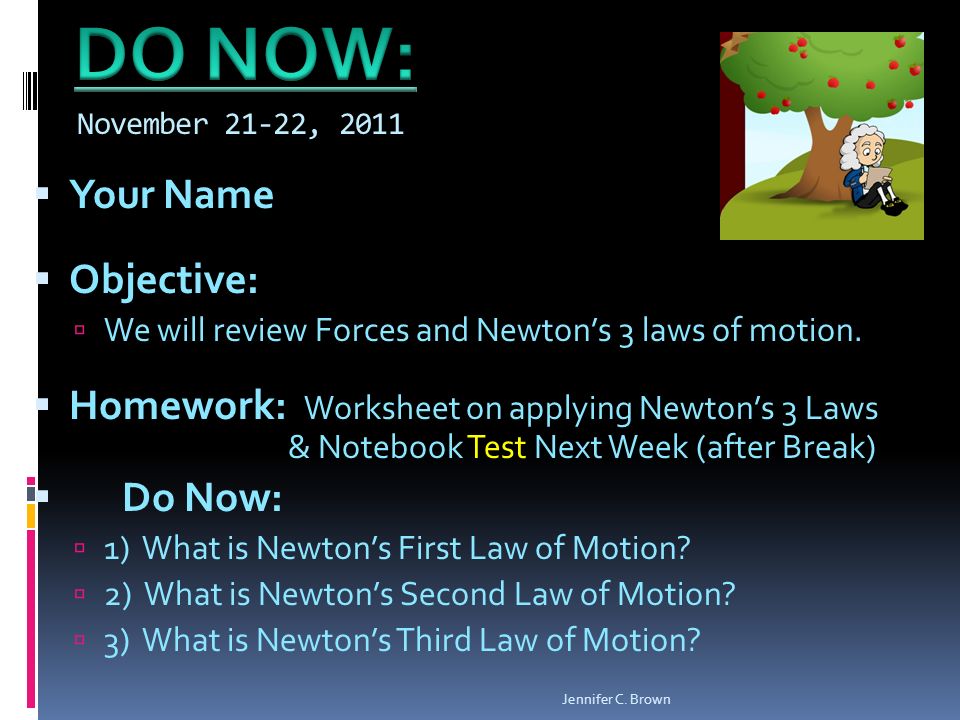 DO NOW:

November 21-22, 2011

Your Name

Objective:

We will review Forces and Newton's 3 laws of motion.

Homework: Worksheet on applying Newton's 3 Laws & Notebook Test Next Week (after Break)

Do Now:

1) What is Newton's First Law of Motion?

2) What is Newton's Second Law of Motion?

3) What is Newton's Third Law of Motion?

Jennifer C. Brown